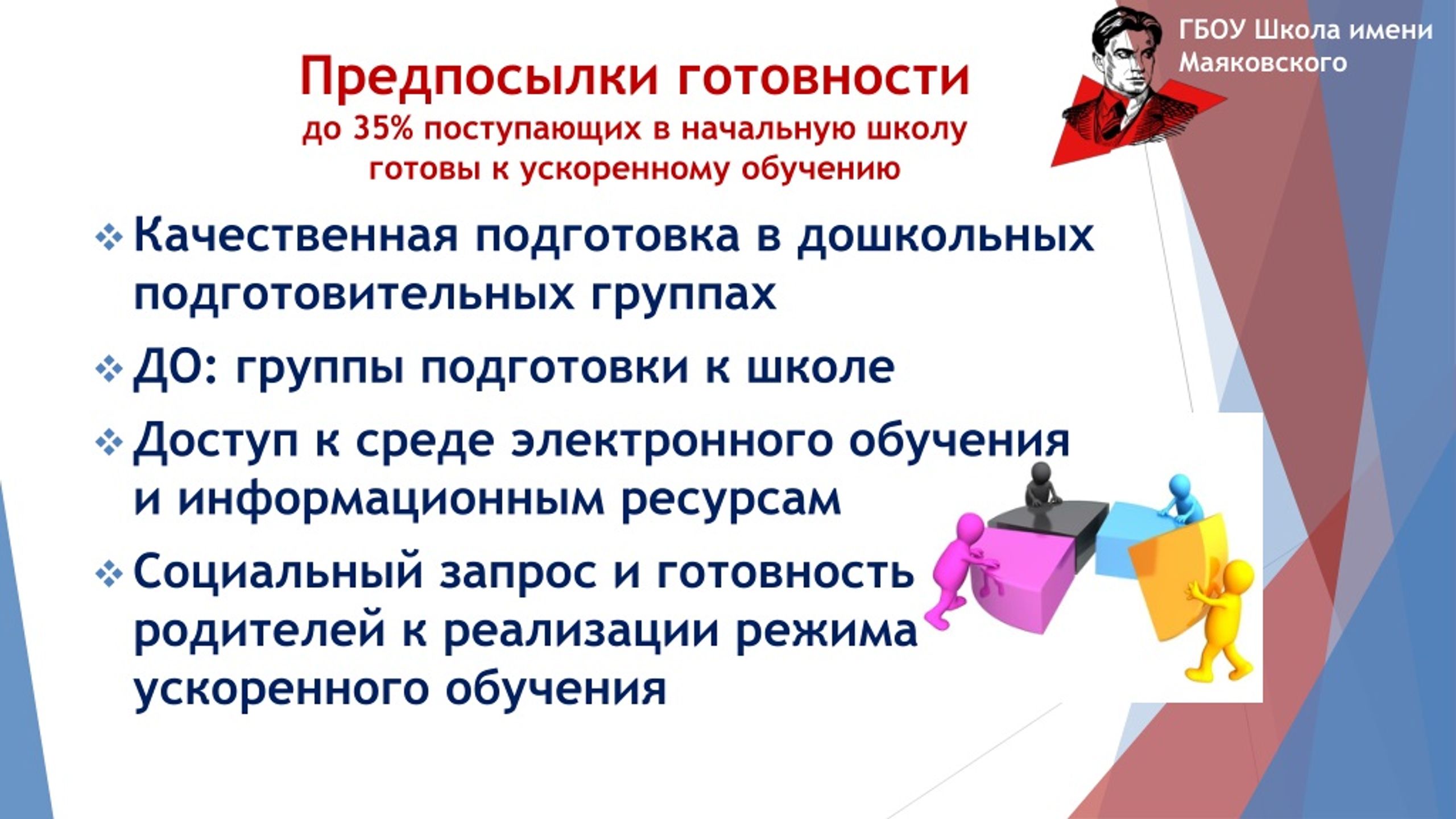 ГБОУ Школа имени Маяковского

Предпосылки готовности
до 35% поступающих в начальную школу готовы к ускоренному обучению

❖ Качественная подготовка в дошкольных подготовительных группах

❖ ДО: группы подготовки к школе

❖ Доступ к среде электронного обучения и информационным ресурсам

❖ Социальный запрос и готовность родителей к реализации режима ускоренного обучения